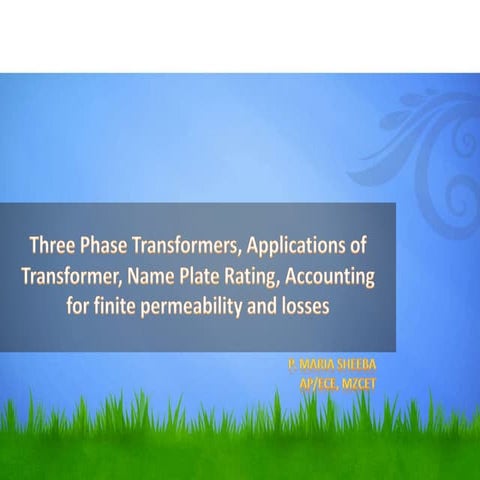 Three Phase Transformers, Applications of Transformer, Name Plate Rating, Accounting for finite permeability and losses

P. MARIA SHEEBA
AP/ECE, MZCET